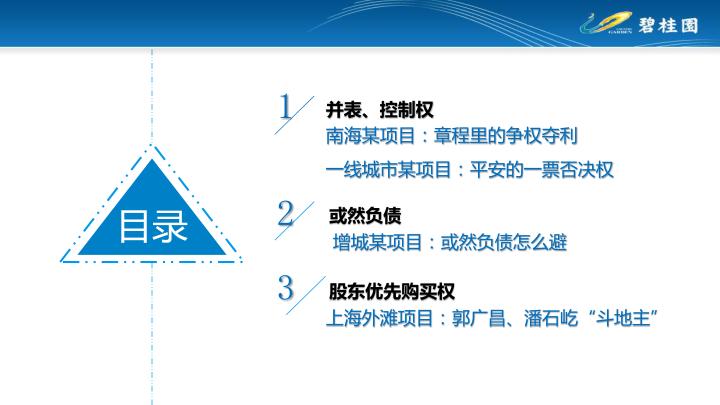 碧桂园

目录

1 并表、控制权
南海某项目：章程里的争权夺利
一线城市某项目：平安的一票否决权

2 或然负债
增城某项目：或然负债怎么避

3 股东优先购买权
上海外滩项目：郭广昌、潘石屹“斗地主”